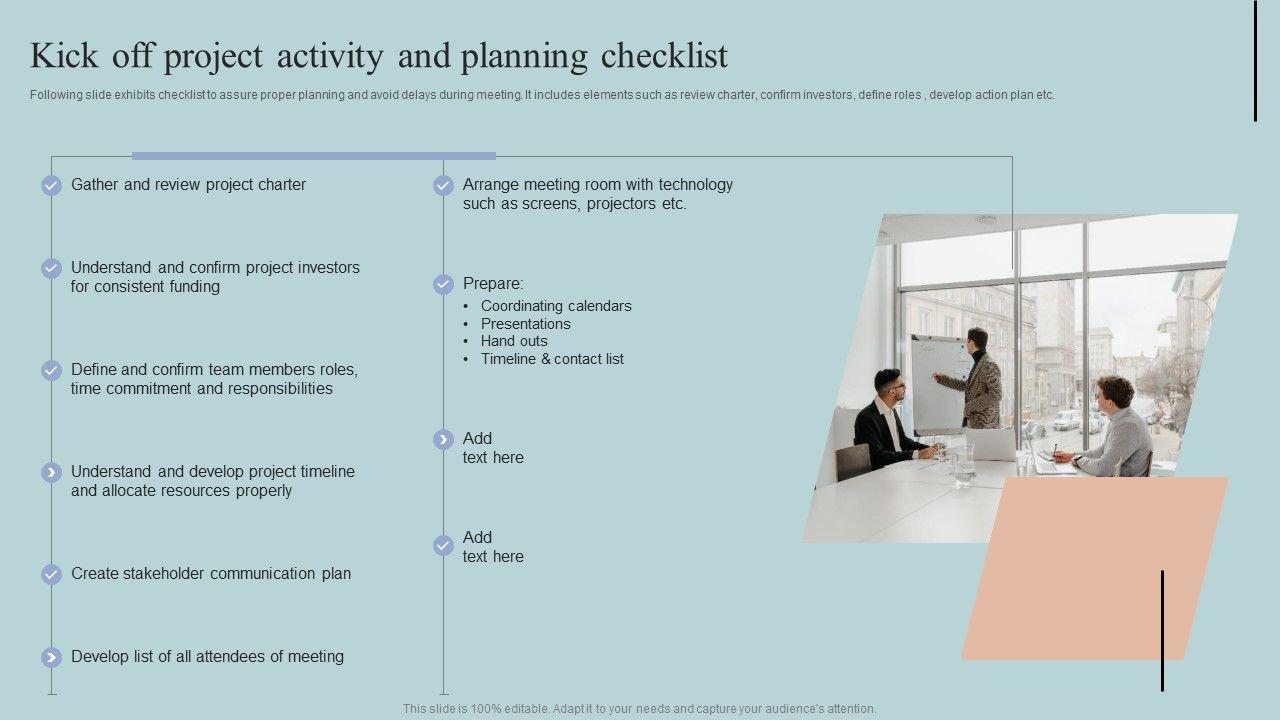 Kick off project activity and planning checklist

Following slide exhibits checklist to assure proper planning and avoid delays during meeting. It includes elements such as review charter, confirm investors, define roles , develop action plan etc.

Gather and review project charter

Understand and confirm project investors for consistent funding

Define and confirm team members roles, time commitment and responsibilities

Understand and develop project timeline and allocate resources properly

Create stakeholder communication plan

Develop list of all attendees of meeting

Arrange meeting room with technology such as screens, projectors etc.

Prepare:
• Coordinating calendars
• Presentations
• Hand outs
• Timeline & contact list

Add text here

Add text here

This slide is 100% editable. Adapt it to your needs and capture your audience's attention.